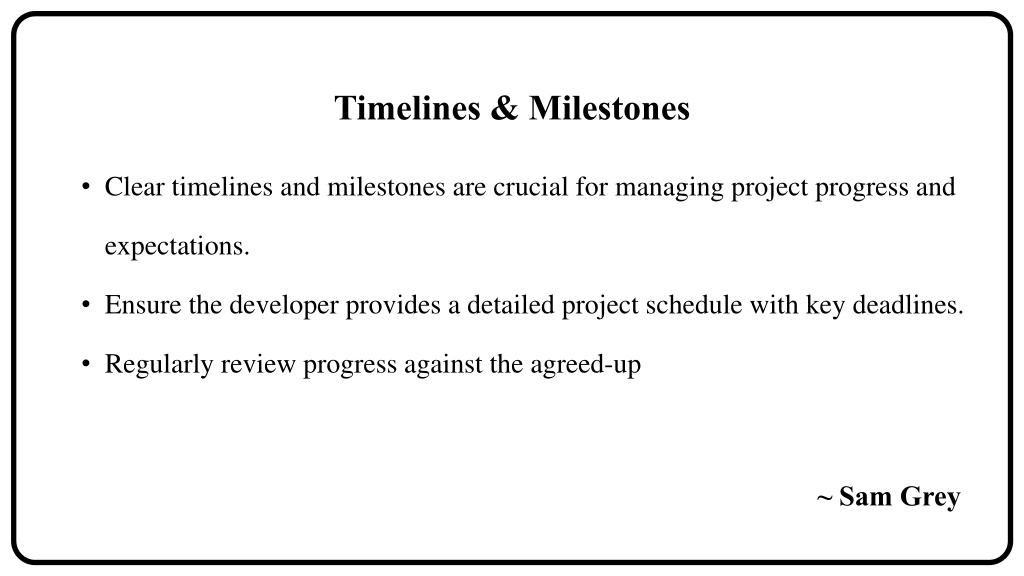 Timelines & Milestones

• Clear timelines and milestones are crucial for managing project progress and expectations.

• Ensure the developer provides a detailed project schedule with key deadlines.

• Regularly review progress against the agreed-up

~ Sam Grey